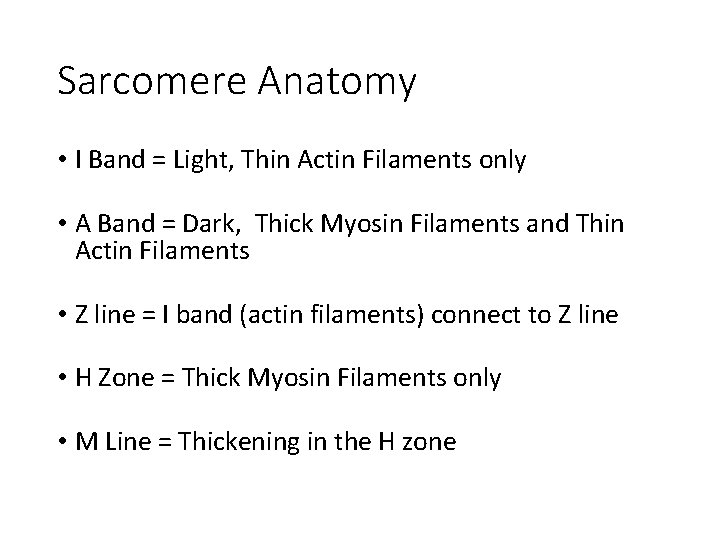 Sarcomere Anatomy

• I Band = Light, Thin Actin Filaments only

• A Band = Dark, Thick Myosin Filaments and Thin Actin Filaments

• Z line = I band (actin filaments) connect to Z line

• H Zone = Thick Myosin Filaments only

• M Line = Thickening in the H zone